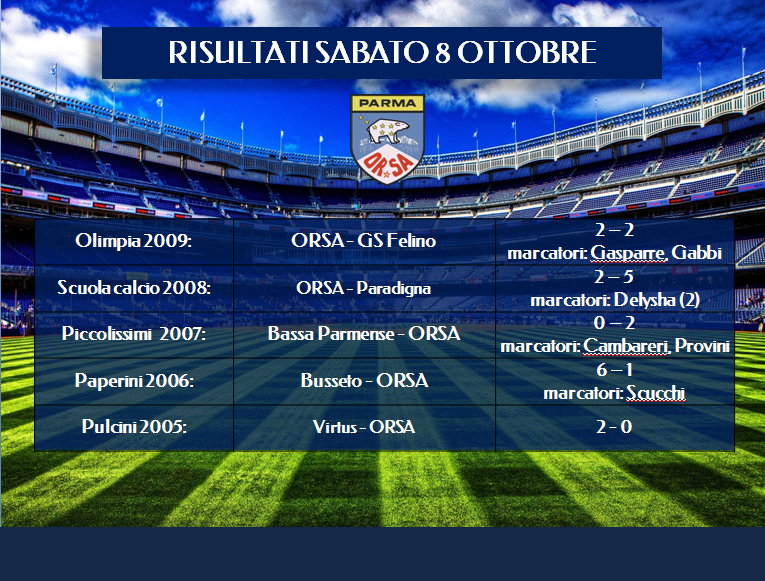 RISULTATI SABATO 8 OTTOBRE

PARMA
OR SA

| Olimpia 2009: | ORSA - GS Felino | 2 – 2 marcatori: Gasparre, Gabbi |
|---|---|---|
| Scuola calcio 2008: | ORSA - Paradigna | 2 – 5 marcatori: Delysha (2) |
| Piccolissimi 2007: | Bassa Parmense - ORSA | 0 – 2 marcatori: Cambareri, Provini |
| Paperini 2006: | Busseto - ORSA | 6 – 1 marcatori: Scucchi |
| Pulcini 2005: | Virtus - ORSA | 2 - 0 |